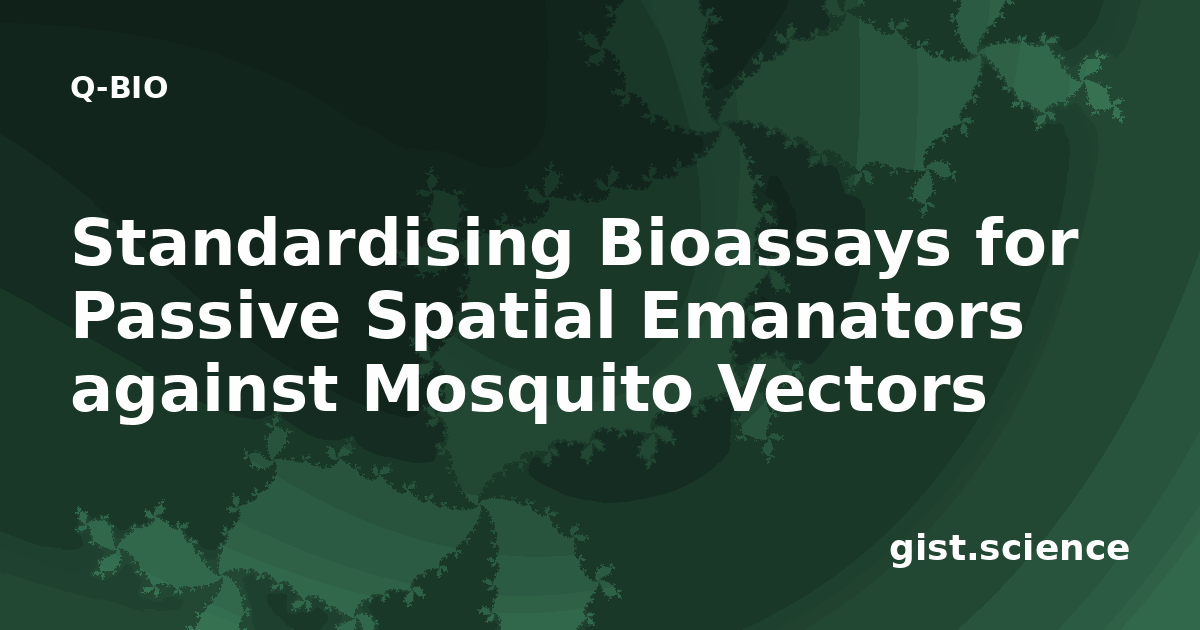 Q-BIO

Standardising Bioassays for Passive Spatial Emanators against Mosquito Vectors

gist.science